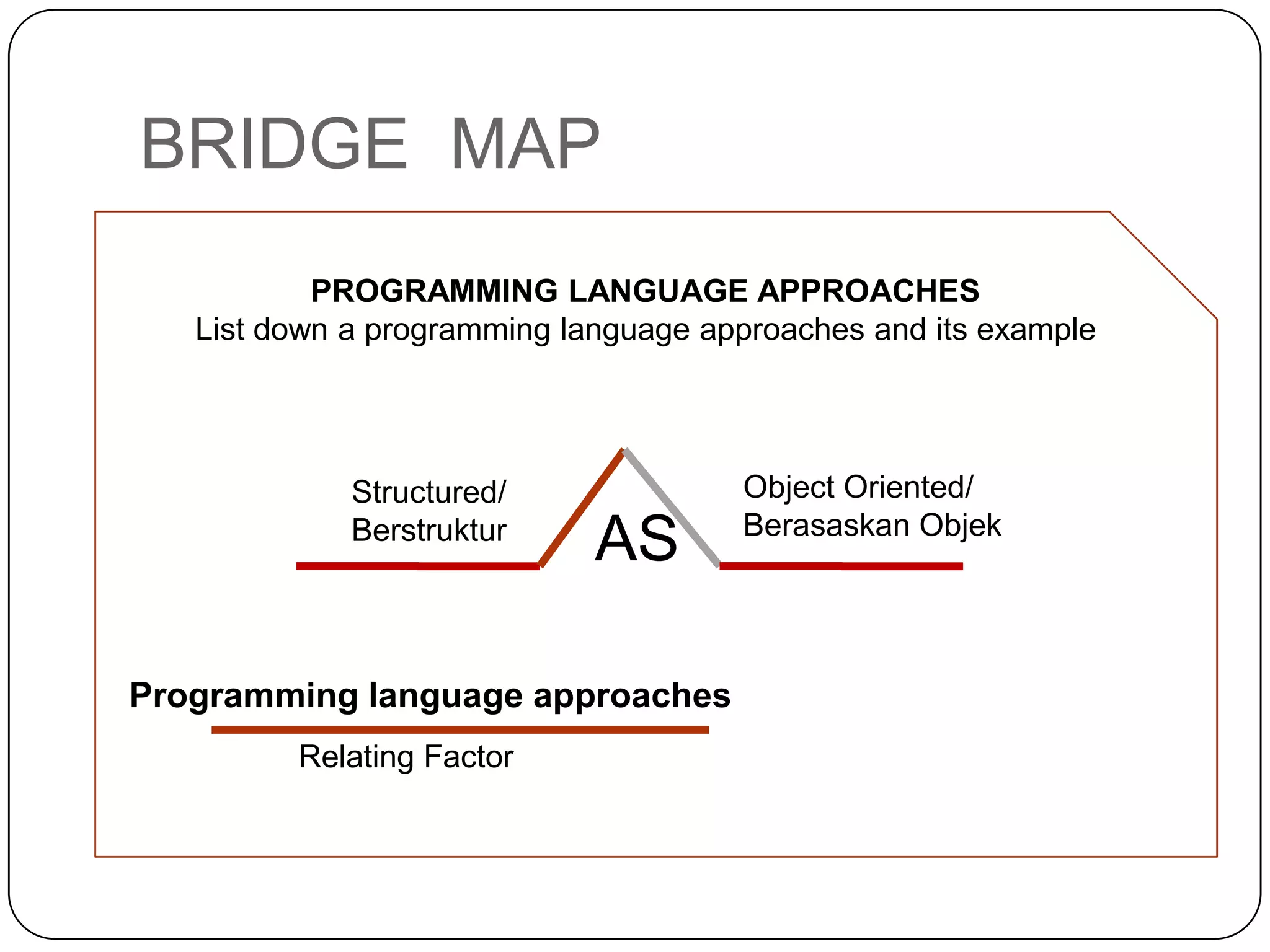 BRIDGE MAP

PROGRAMMING LANGUAGE APPROACHES
List down a programming language approaches and its example

Structured/
Berstruktur

AS

Object Oriented/
Berasaskan Objek

Programming language approaches

Relating Factor